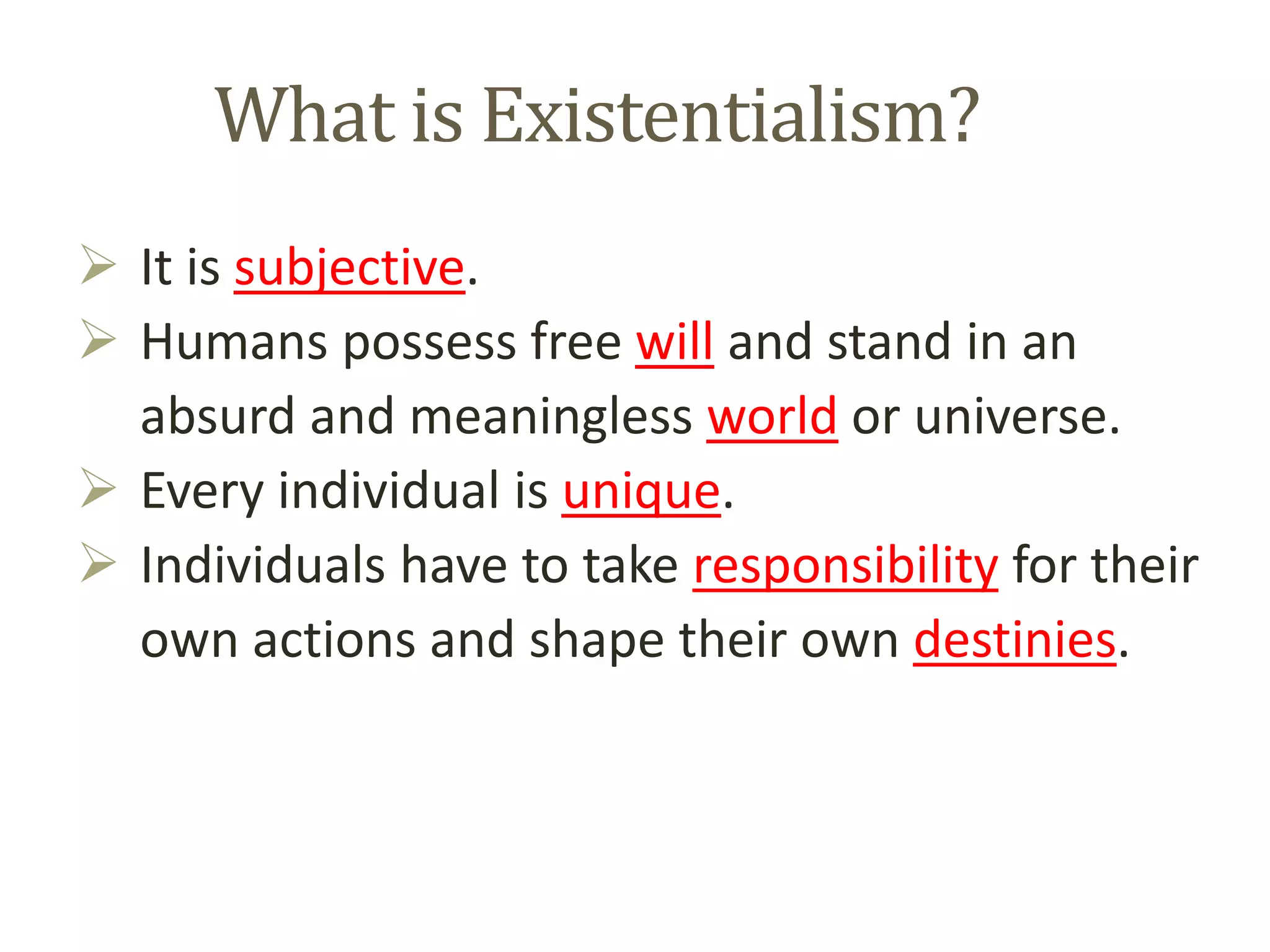 What is Existentialism?

➢ It is subjective.
➢ Humans possess free will and stand in an absurd and meaningless world or universe.
➢ Every individual is unique.
➢ Individuals have to take responsibility for their own actions and shape their own destinies.